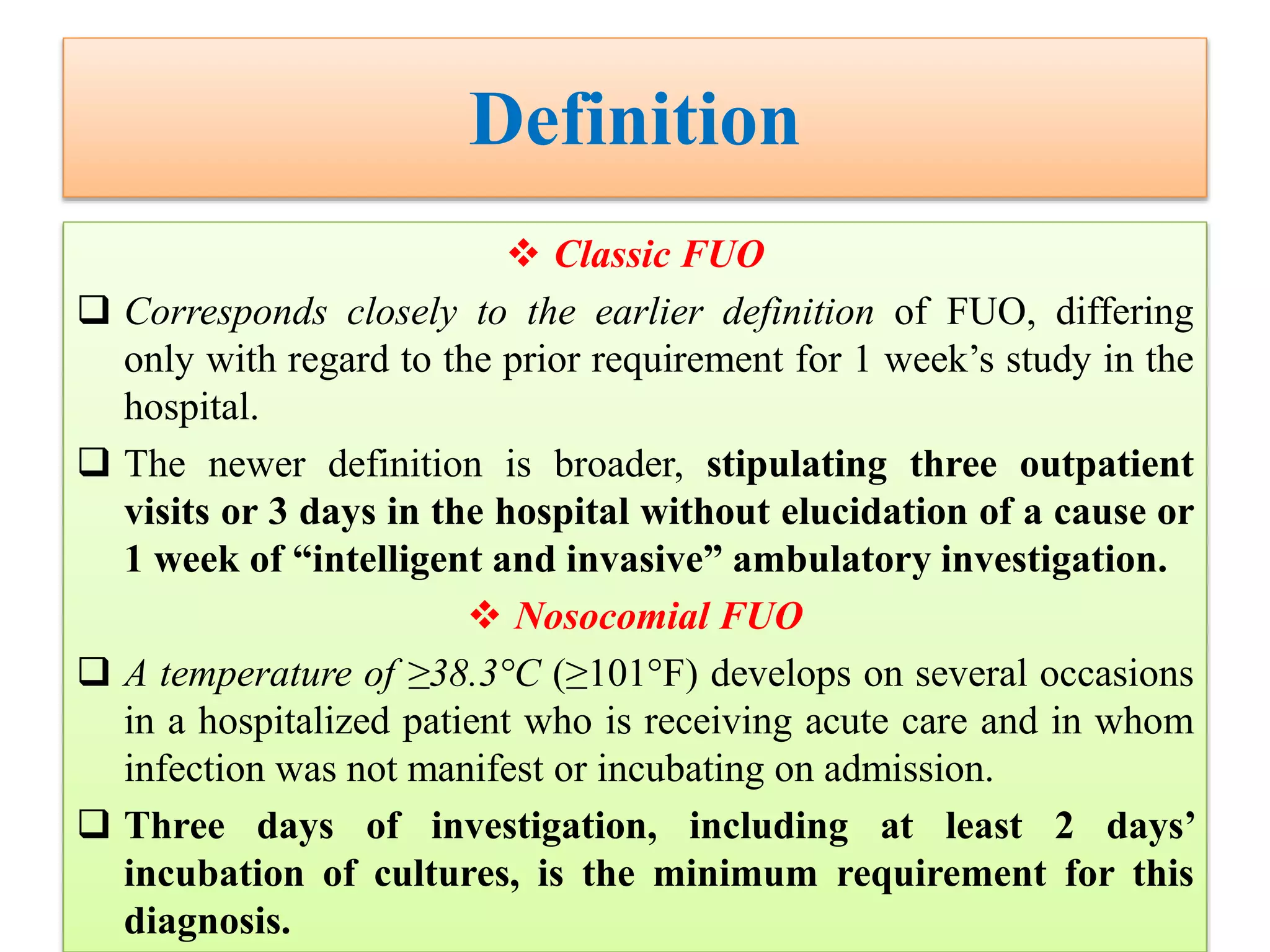 Definition

❖ Classic FUO

❑ Corresponds closely to the earlier definition of FUO, differing only with regard to the prior requirement for 1 week's study in the hospital.

❑ The newer definition is broader, stipulating three outpatient visits or 3 days in the hospital without elucidation of a cause or 1 week of "intelligent and invasive" ambulatory investigation.

❖ Nosocomial FUO

❑ A temperature of ≥38.3°C (≥101°F) develops on several occasions in a hospitalized patient who is receiving acute care and in whom infection was not manifest or incubating on admission.

❑ Three days of investigation, including at least 2 days' incubation of cultures, is the minimum requirement for this diagnosis.